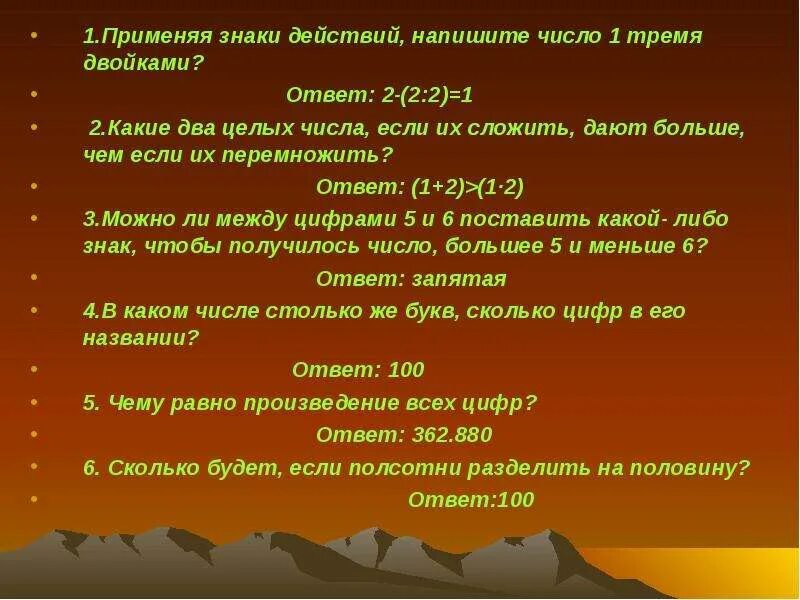 • 1.Применяя знаки действий, напишите число 1 тремя двойками?

• Ответ: $2-(2:2)=1$

• 2.Какие два целых числа, если их сложить, дают больше, чем если их перемножить?

• Ответ: $(1+2)>(1\cdot2)$

• 3.Можно ли между цифрами 5 и 6 поставить какой- либо знак, чтобы получилось число, большее 5 и меньше 6?

• Ответ: запятая

• 4.В каком числе столько же букв, сколько цифр в его названии?

• Ответ: 100

• 5. Чему равно произведение всех цифр?

• Ответ: 362.880

• 6. Сколько будет, если полсотни разделить на половину?

• Ответ:100